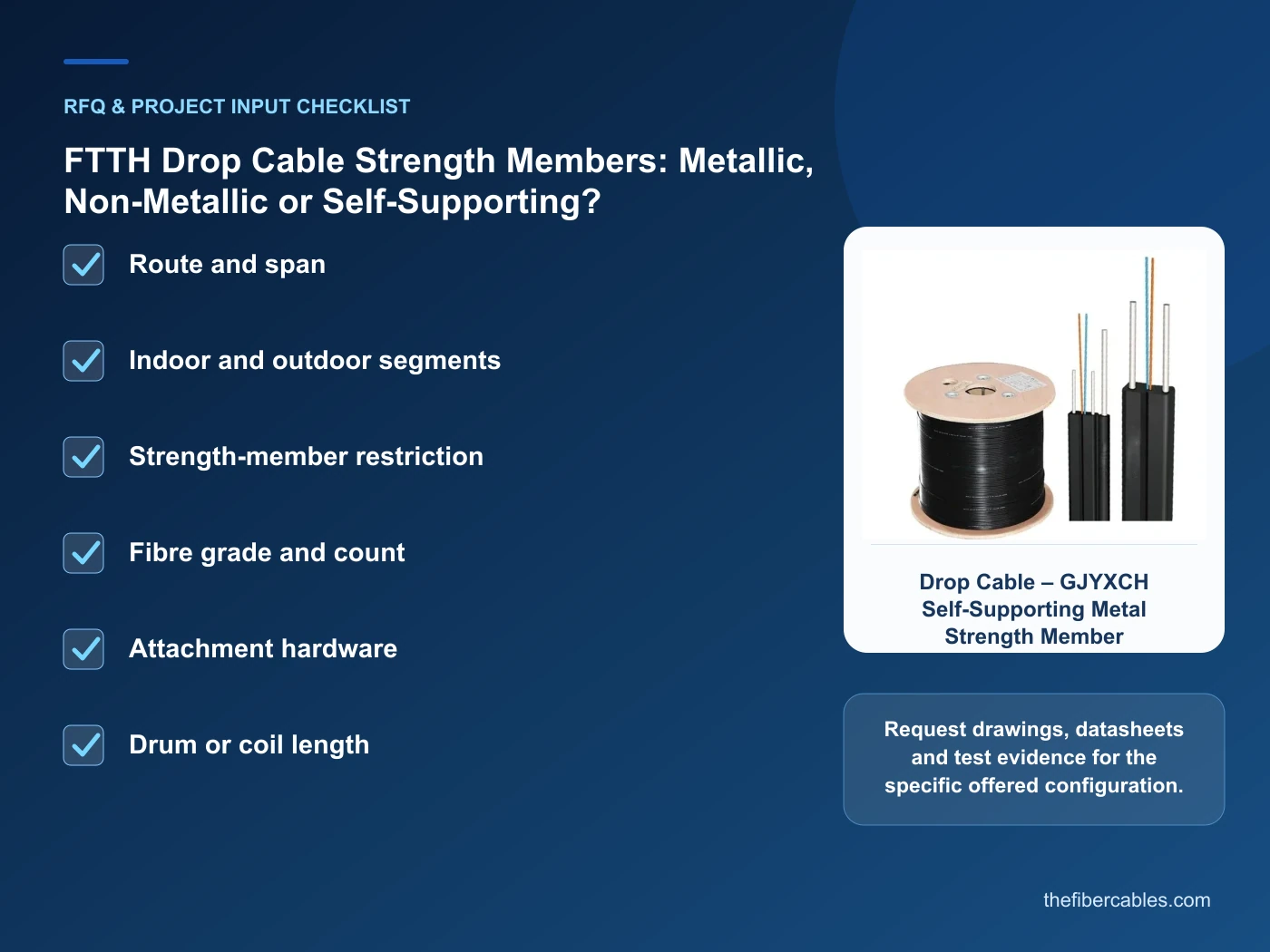 RFQ & PROJECT INPUT CHECKLIST

FTTH Drop Cable Strength Members: Metallic, Non-Metallic or Self-Supporting?

☑ Route and span

☑ Indoor and outdoor segments

☑ Strength-member restriction

☑ Fibre grade and count

☑ Attachment hardware

☑ Drum or coil length

Drop Cable – GJYXCH
Self-Supporting Metal
Strength Member

Request drawings, datasheets and test evidence for the specific offered configuration.

thefibercables.com